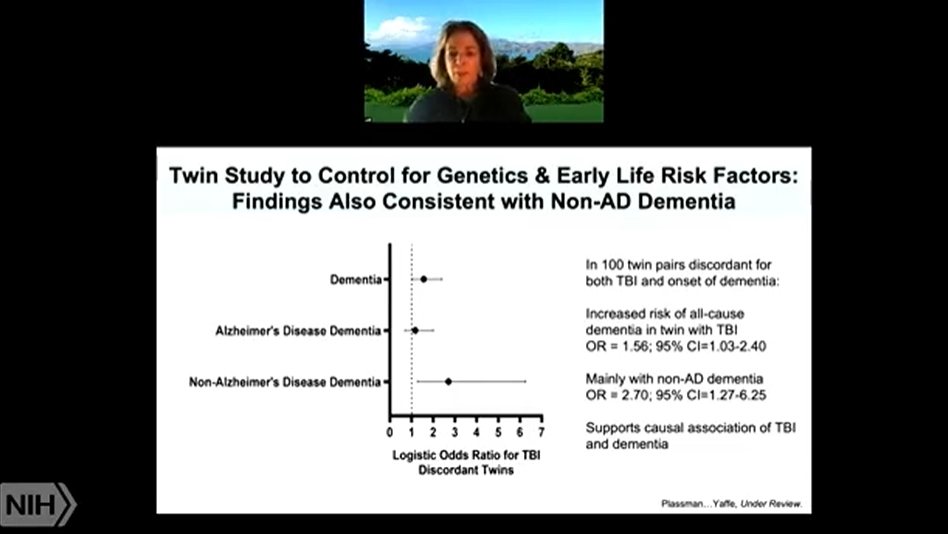 Twin Study to Control for Genetics & Early Life Risk Factors: Findings Also Consistent with Non-AD Dementia

Dementia

Alzheimer's Disease Dementia

Non-Alzheimer's Disease Dementia

0 1 2 3 4 5 6 7

Logistic Odds Ratio for TBI Discordant Twins

In 100 twin pairs discordant for both TBI and onset of dementia:

Increased risk of all-cause dementia in twin with TBI
OR = 1.56; 95% CI=1.03-2.40

Mainly with non-AD dementia
OR = 2.70; 95% CI=1.27-6.25

Supports causal association of TBI and dementia

Plassman…Yaffe, Under Review.

NIH